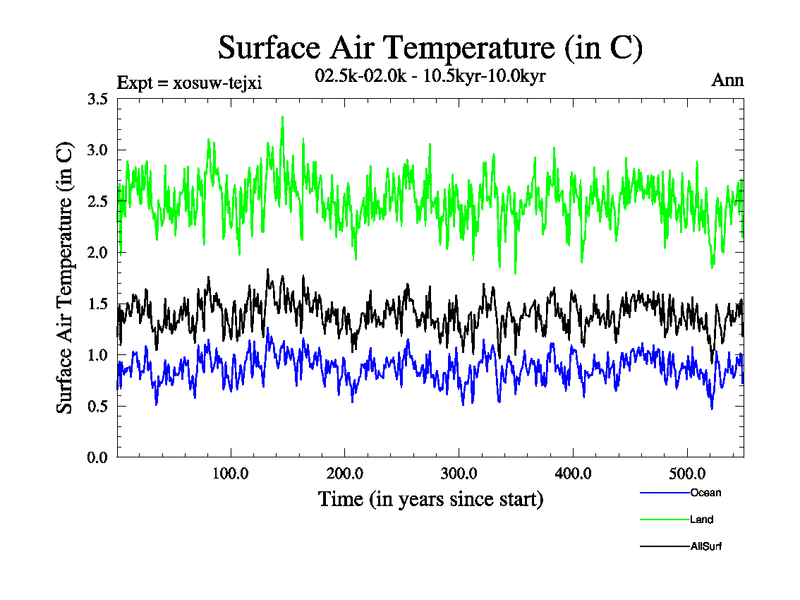 Surface Air Temperature (in C)

Expt = xosuw-tejxi

02.5k-02.0k - 10.5kyr-10.0kyr

Ann

Surface Air Temperature (in C)

3.5
3.0
2.5
2.0
1.5
1.0
0.5
0.0

100.0
200.0
300.0
400.0
500.0

Time (in years since start)

Ocean
Land
AllSurf